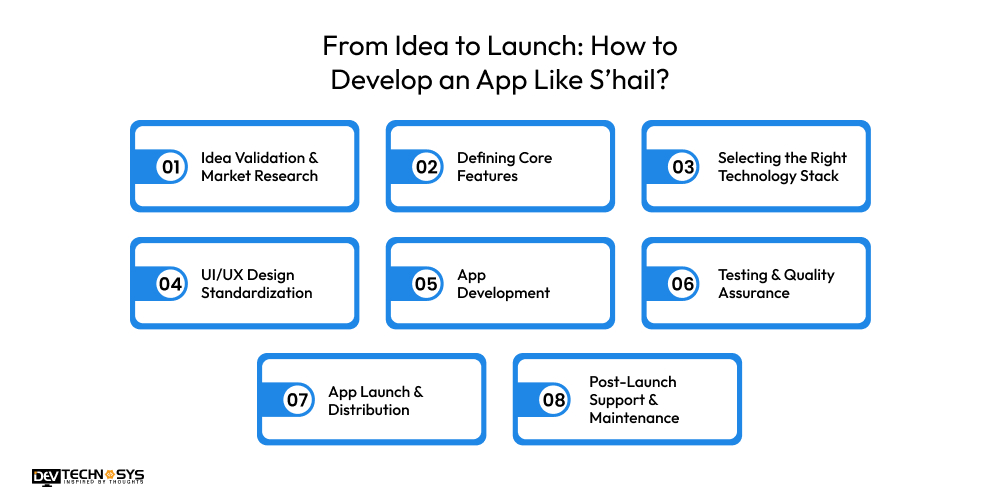 From Idea to Launch: How to Develop an App Like S'hail?

01 Idea Validation & Market Research

02 Defining Core Features

03 Selecting the Right Technology Stack

04 UI/UX Design Standardization

05 App Development

06 Testing & Quality Assurance

07 App Launch & Distribution

08 Post-Launch Support & Maintenance

DEV TECHNOSYS
INSPIRED BY THOUGHTS